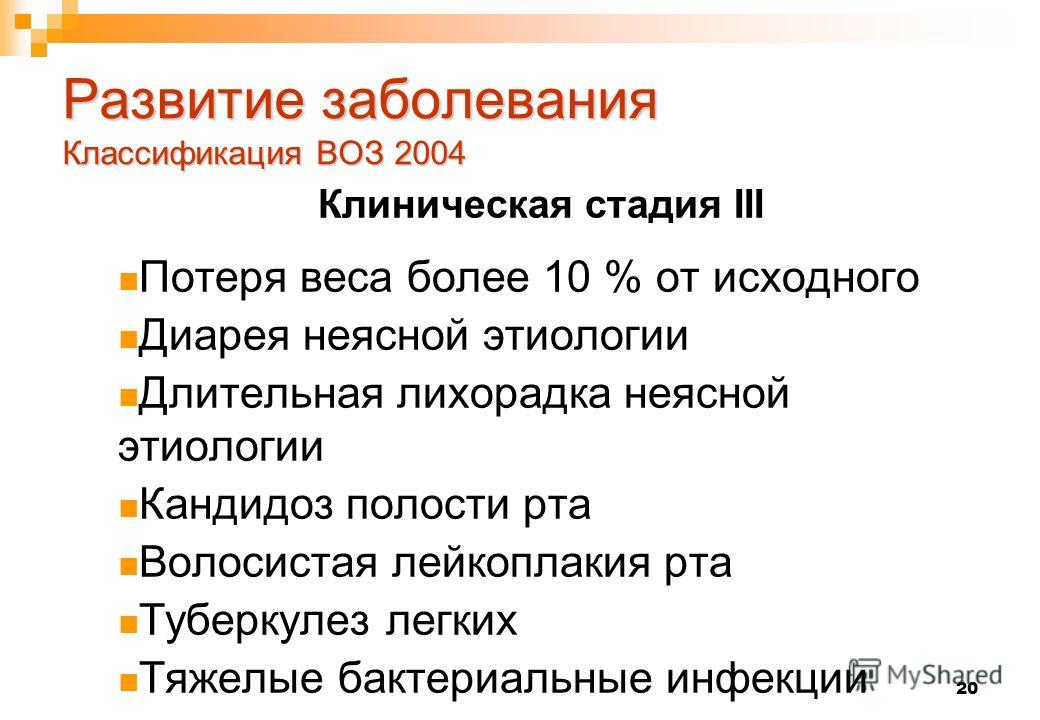 Развитие заболевания
Классификация ВОЗ 2004

Клиническая стадия III

Потеря веса более 10 % от исходного

Диарея неясной этиологии

Длительная лихорадка неясной этиологии

Кандидоз полости рта

Волосистая лейкоплакия рта

Туберкулез легких

Тяжелые бактериальные инфекции

MyShared

20